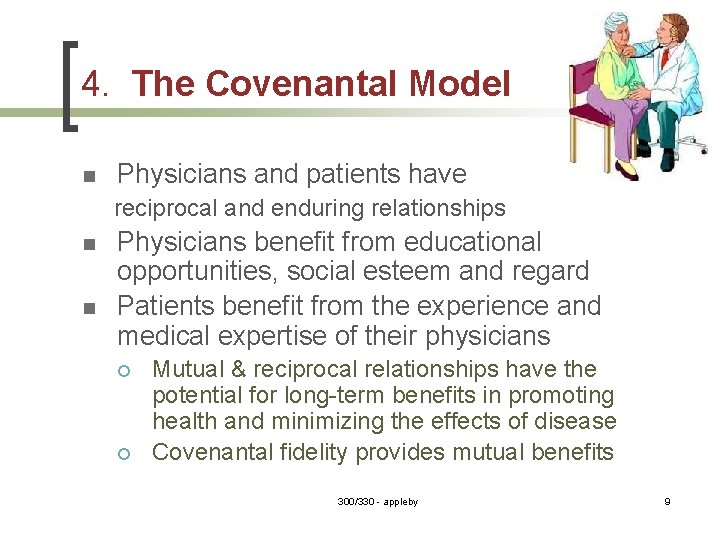 4. The Covenantal Model

- Physicians and patients have reciprocal and enduring relationships
- Physicians benefit from educational opportunities, social esteem and regard
- Patients benefit from the experience and medical expertise of their physicians
  - Mutual & reciprocal relationships have the potential for long-term benefits in promoting health and minimizing the effects of disease
  - Covenantal fidelity provides mutual benefits

300/330 - appleby

9